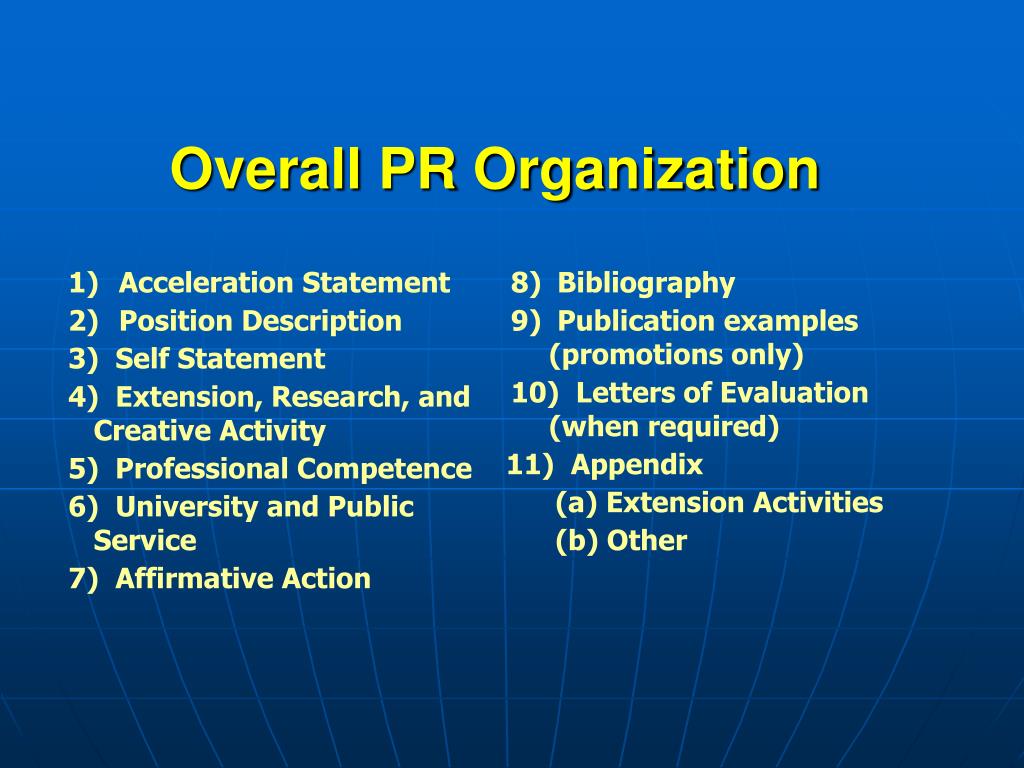 Overall PR Organization

1) Acceleration Statement
2) Position Description
3) Self Statement
4) Extension, Research, and Creative Activity
5) Professional Competence
6) University and Public Service
7) Affirmative Action

8) Bibliography
9) Publication examples (promotions only)
10) Letters of Evaluation (when required)
11) Appendix
(a) Extension Activities
(b) Other